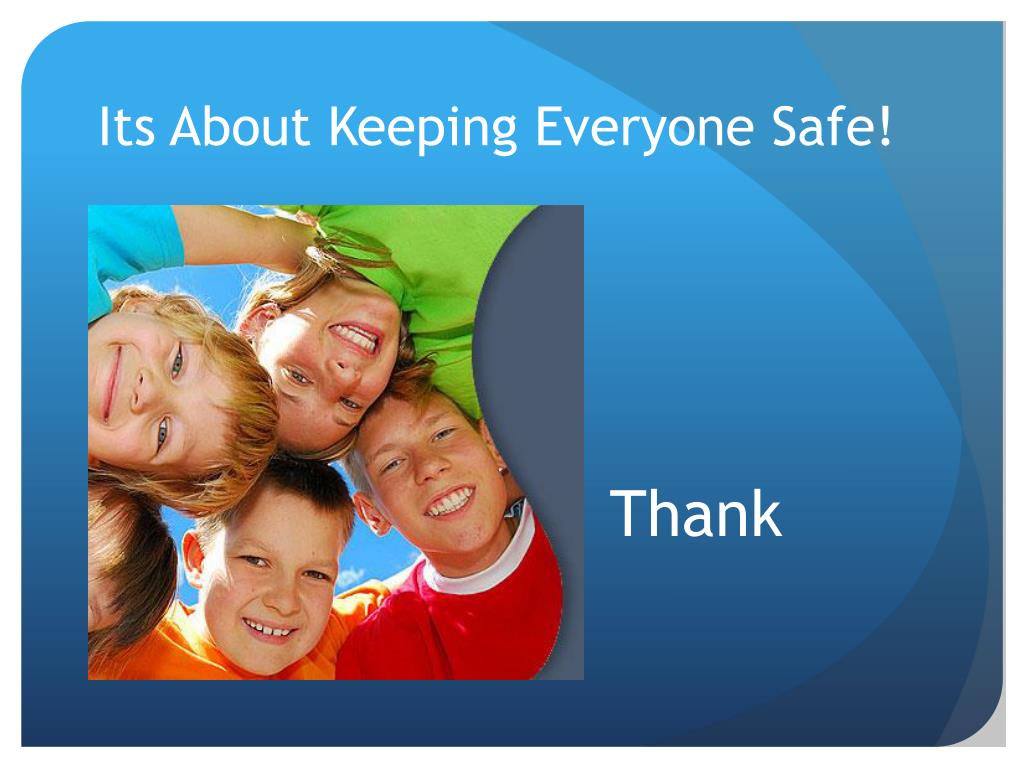 Its About Keeping Everyone Safe!

Thank